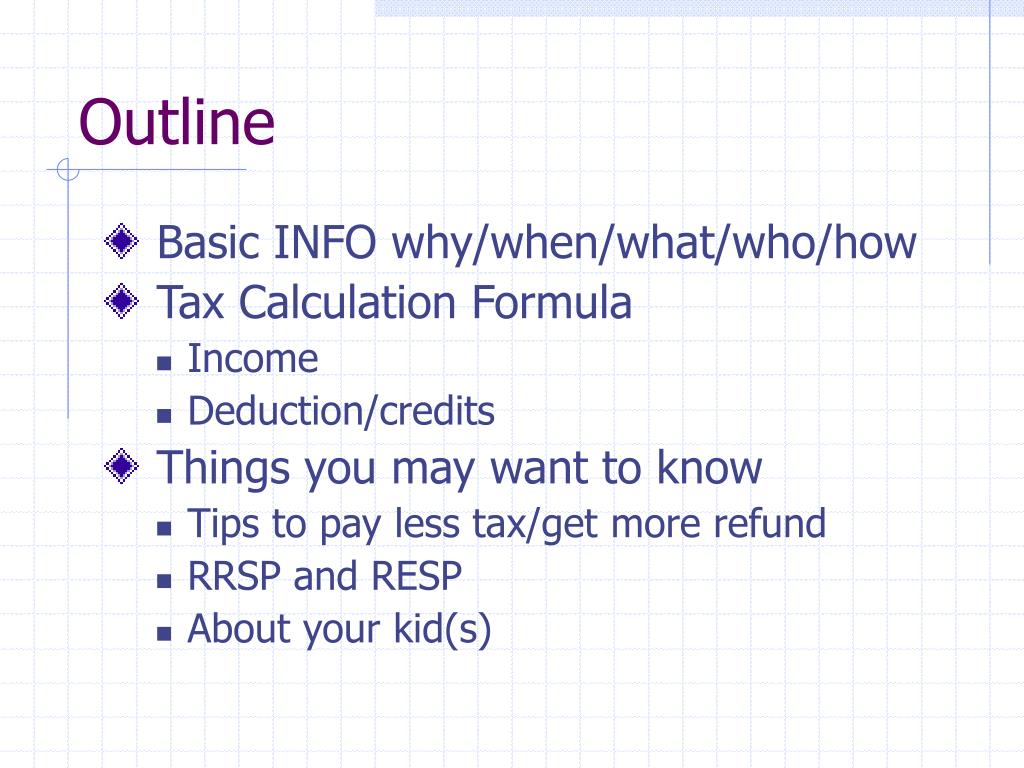 Outline

Basic INFO why/when/what/who/how

Tax Calculation Formula

Income

Deduction/credits

Things you may want to know

Tips to pay less tax/get more refund

RRSP and RESP

About your kid(s)